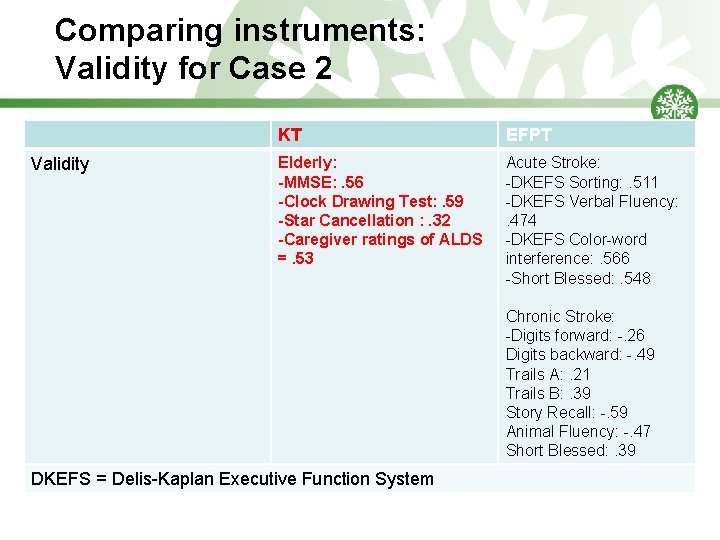 Comparing instruments: Validity for Case 2

|  | KT | EFPT |
|---|---|---|
| Validity | Elderly: -MMSE: .56 -Clock Drawing Test: .59 -Star Cancellation : .32 -Caregiver ratings of ALDS = .53 | Acute Stroke: -DKEFS Sorting: .511 -DKEFS Verbal Fluency: .474 -DKEFS Color-word interference: .566 -Short Blessed: .548 Chronic Stroke: -Digits forward: -.26 Digits backward: -.49 Trails A: .21 Trails B: .39 Story Recall: -.59 Animal Fluency: -.47 Short Blessed: .39 |
| DKEFS = Delis-Kaplan Executive Function System | | |